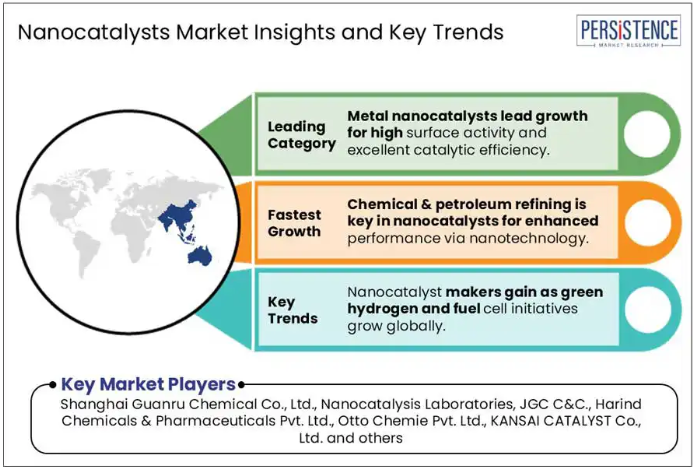 Nanocatalysts Market Insights and Key Trends

PERSISTENCE
MARKET RESEARCH

Leading Category

Metal nanocatalysts lead growth for high surface activity and excellent catalytic efficiency.

Fastest Growth

Chemical & petroleum refining is key in nanocatalysts for enhanced performance via nanotechnology.

Key Trends

Nanocatalyst makers gain as green hydrogen and fuel cell initiatives grow globally.

Key Market Players

Shanghai Guanru Chemical Co., Ltd., Nanocatalysis Laboratories, JGC C&C., Harind Chemicals & Pharmaceuticals Pvt. Ltd., Otto Chemie Pvt. Ltd., KANSAI CATALYST Co., Ltd. and others